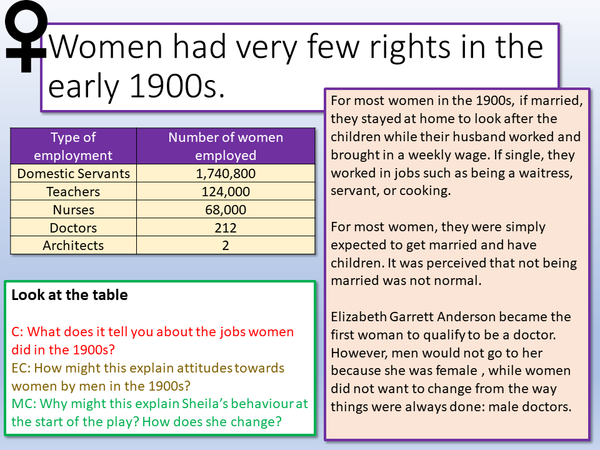 Women had very few rights in the early 1900s.

| Type of employment | Number of women employed |
|---|---|
| Domestic Servants | 1,740,800 |
| Teachers | 124,000 |
| Nurses | 68,000 |
| Doctors | 212 |
| Architects | 2 |

Look at the table

C: What does it tell you about the jobs women did in the 1900s?
EC: How might this explain attitudes towards women by men in the 1900s?
MC: Why might this explain Sheila's behaviour at the start of the play? How does she change?

For most women in the 1900s, if married, they stayed at home to look after the children while their husband worked and brought in a weekly wage. If single, they worked in jobs such as being a waitress, servant, or cooking.

For most women, they were simply expected to get married and have children. It was perceived that not being married was not normal.

Elizabeth Garrett Anderson became the first woman to qualify to be a doctor. However, men would not go to her because she was female , while women did not want to change from the way things were always done: male doctors.